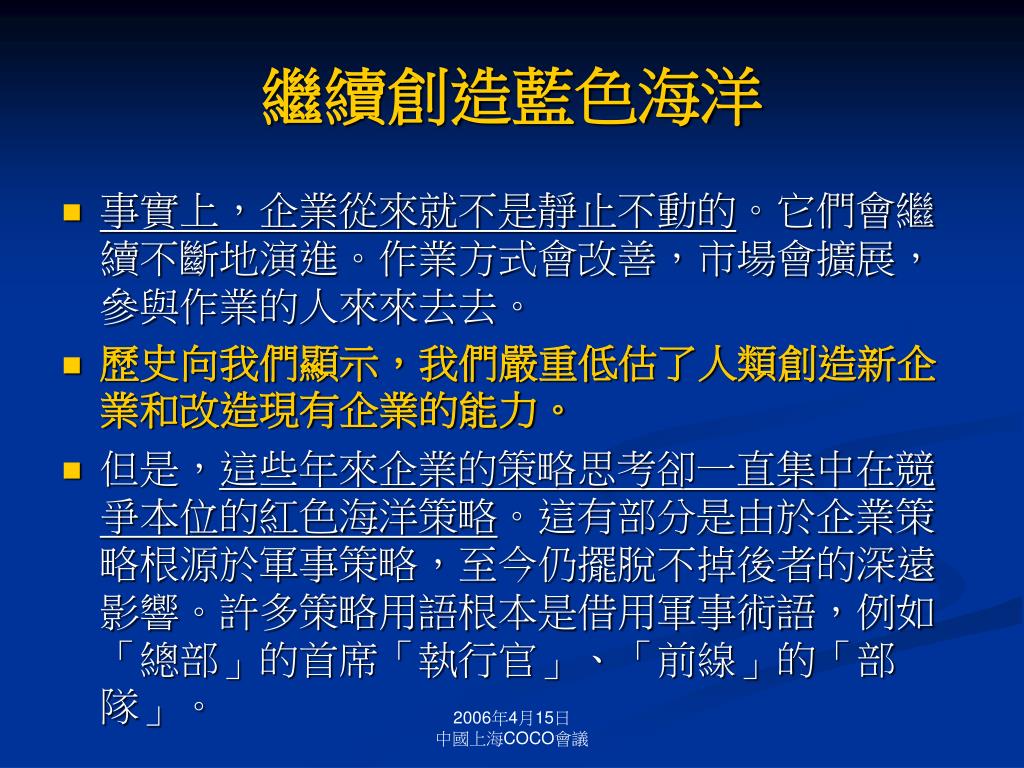 繼續創造藍色海洋

事實上，企業從來就不是靜止不動的。它們會繼續不斷地演進。作業方式會改善，市場會擴展，參與作業的人來來去去。

歷史向我們顯示，我們嚴重低估了人類創造新企業和改造現有企業的能力。

但是，這些年來企業的策略思考卻一直集中在競爭本位的紅色海洋策略。這有部分是由於企業策略根源於軍事策略，至今仍擺脫不掉後者的深遠影響。許多策略用語根本是借用軍事術語，例如「總部」的首席「執行官」、「前線」的「部隊」。

2006年4月15日
中國上海COCO會議